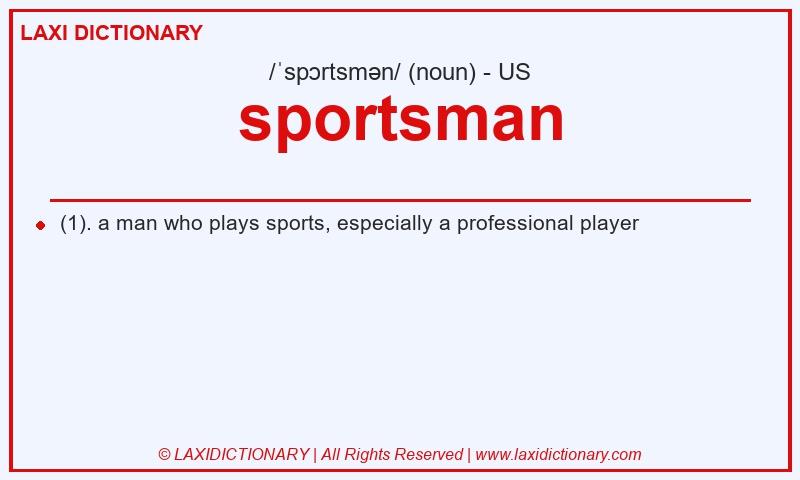 LAXI DICTIONARY

/ˈspɔrtsmən/ (noun) - US

sportsman

(1). a man who plays sports, especially a professional player

© LAXIDICTIONARY | All Rights Reserved | www.laxidictionary.com